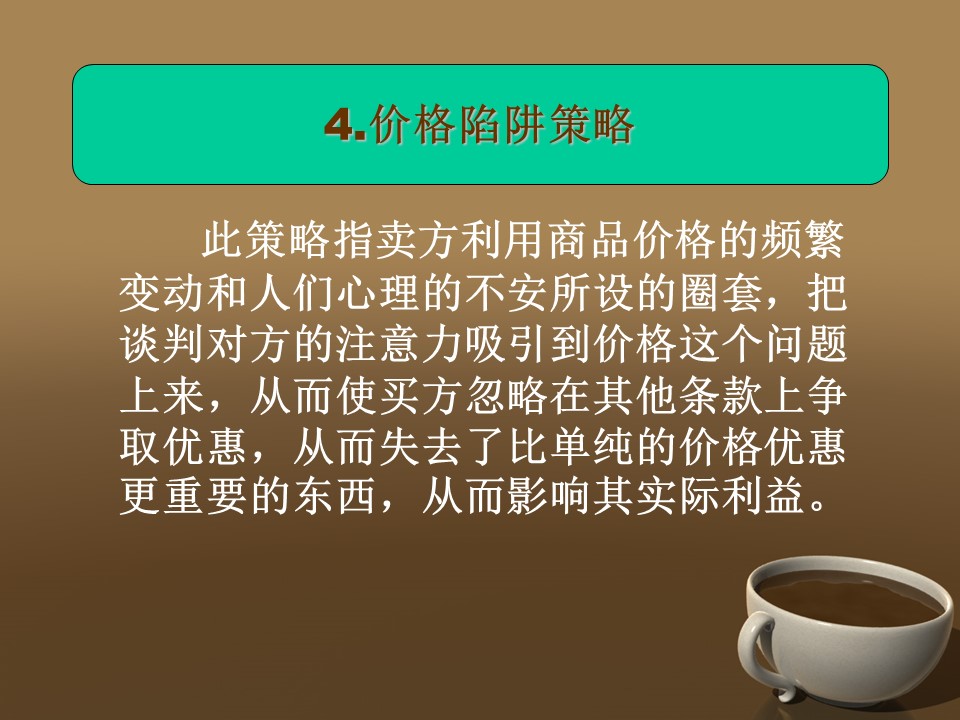 4.价格陷阱策略

此策略指卖方利用商品价格的频繁变动和人们心理的不安所设的圈套，把谈判对方的注意力吸引到价格这个问题上来，从而使买方忽略在其他条款上争取优惠，从而失去了比单纯的价格优惠更重要的东西，从而影响其实际利益。